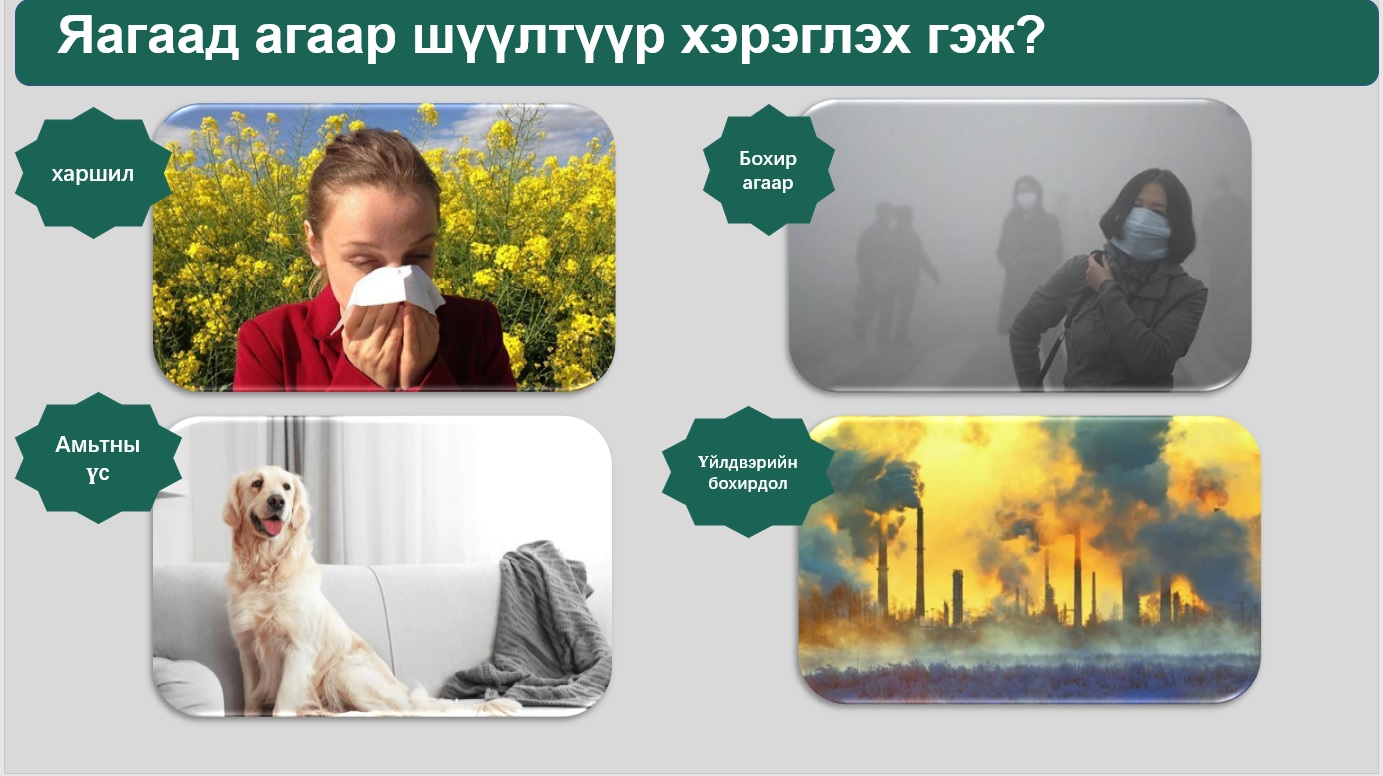 Яагаад агаар шүүлтүүр хэрэглэх гэж?

харшил

Бохир агаар

Амьтны үс

Үйлдвэрийн бохирдол